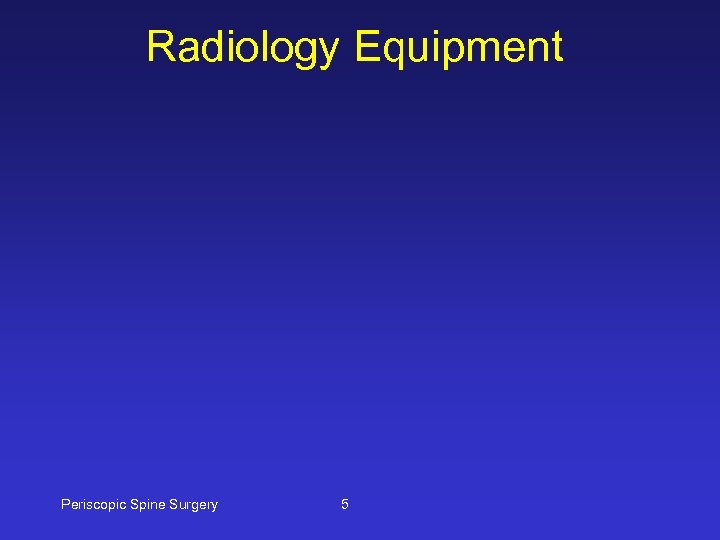 Radiology Equipment

Periscopic Spine Surgery

5